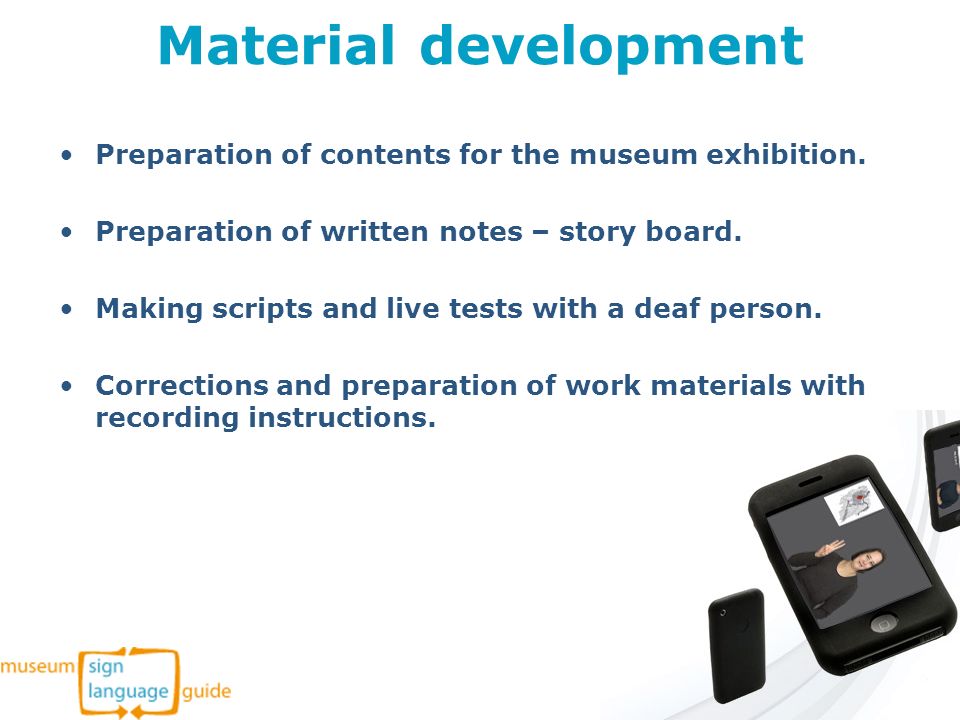 Material development

• Preparation of contents for the museum exhibition.

• Preparation of written notes – story board.

• Making scripts and live tests with a deaf person.

• Corrections and preparation of work materials with recording instructions.

museum sign language guide